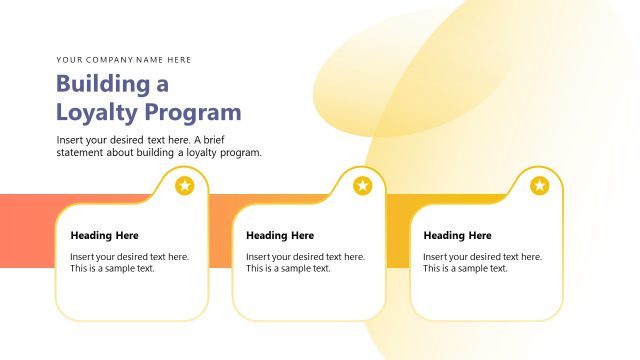 YOUR COMPANY NAME HERE

Building a Loyalty Program

Insert your desired text here. A brief statement about building a loyalty program.

Heading Here

Insert your desired text here. This is a sample text.

Heading Here

Insert your desired text here. This is a sample text.

Heading Here

Insert your desired text here. This is a sample text.